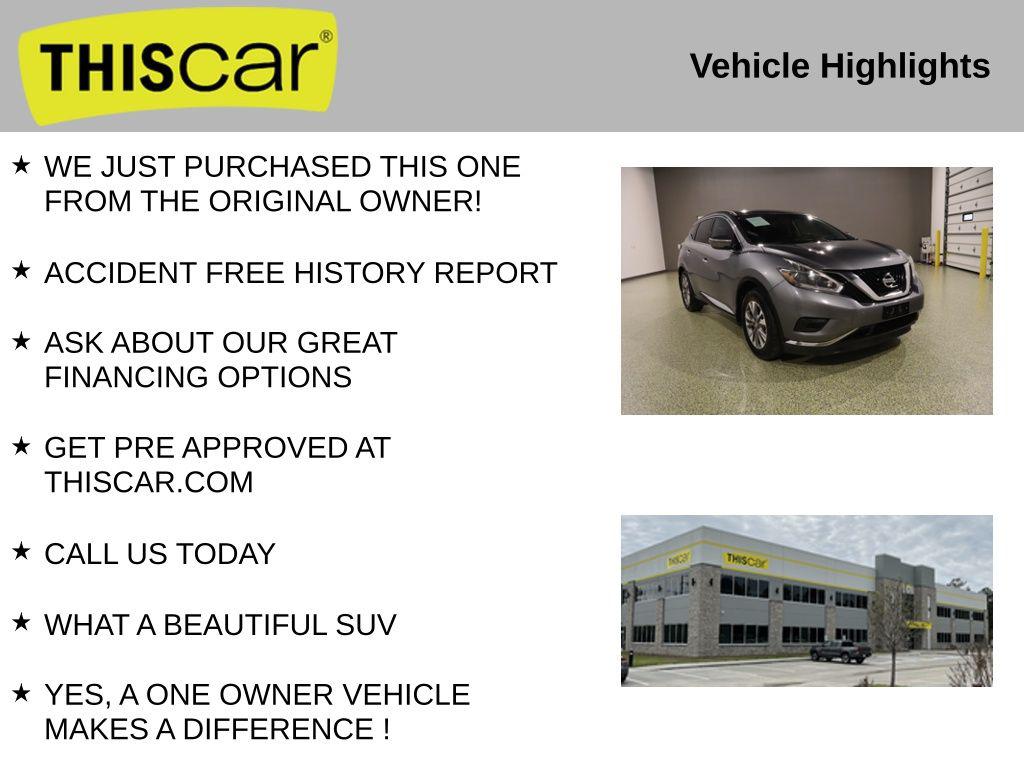 THIScar®

Vehicle Highlights

★ WE JUST PURCHASED THIS ONE FROM THE ORIGINAL OWNER!

★ ACCIDENT FREE HISTORY REPORT

★ ASK ABOUT OUR GREAT FINANCING OPTIONS

★ GET PRE APPROVED AT THISCAR.COM

★ CALL US TODAY

★ WHAT A BEAUTIFUL SUV

★ YES, A ONE OWNER VEHICLE MAKES A DIFFERENCE !

THIScar

THIScar